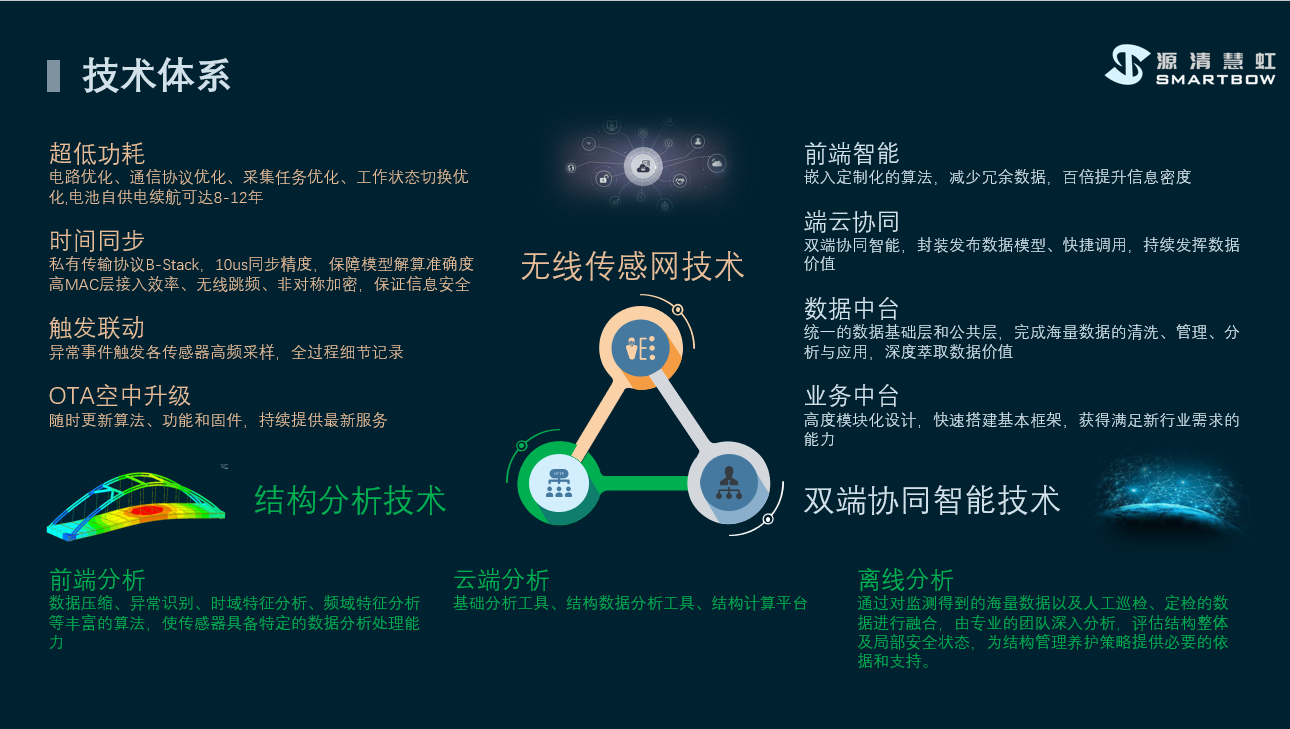 技术体系

源清慧虹
SMARTBOW

超低功耗
电路优化、通信协议优化、采集任务优化、工作状态切换优化,电池自供电续航可达8-12年

时间同步
私有传输协议B-Stack，10us同步精度，保障模型解算准确度
高MAC层接入效率、无线跳频、非对称加密，保证信息安全

触发联动
异常事件触发各传感器高频采样，全过程细节记录

OTA空中升级
随时更新算法、功能和固件，持续提供最新服务

无线传感网技术

前端智能
嵌入定制化的算法，减少冗余数据，百倍提升信息密度

端云协同
双端协同智能，封装发布数据模型、快捷调用，持续发挥数据价值

数据中台
统一的数据基础层和公共层，完成海量数据的清洗、管理、分析与应用，深度萃取数据价值

业务中台
高度模块化设计，快速搭建基本框架，获得满足新行业需求的能力

结构分析技术

双端协同智能技术

前端分析
数据压缩、异常识别、时域特征分析、频域特征分析等丰富的算法，使传感器具备特定的数据分析处理能力

云端分析
基础分析工具、结构数据分析工具、结构计算平台

离线分析
通过对监测得到的海量数据以及人工巡检、定检的数据进行融合，由专业的团队深入分析，评估结构整体及局部安全状态，为结构管理养护策略提供必要的依据和支持。